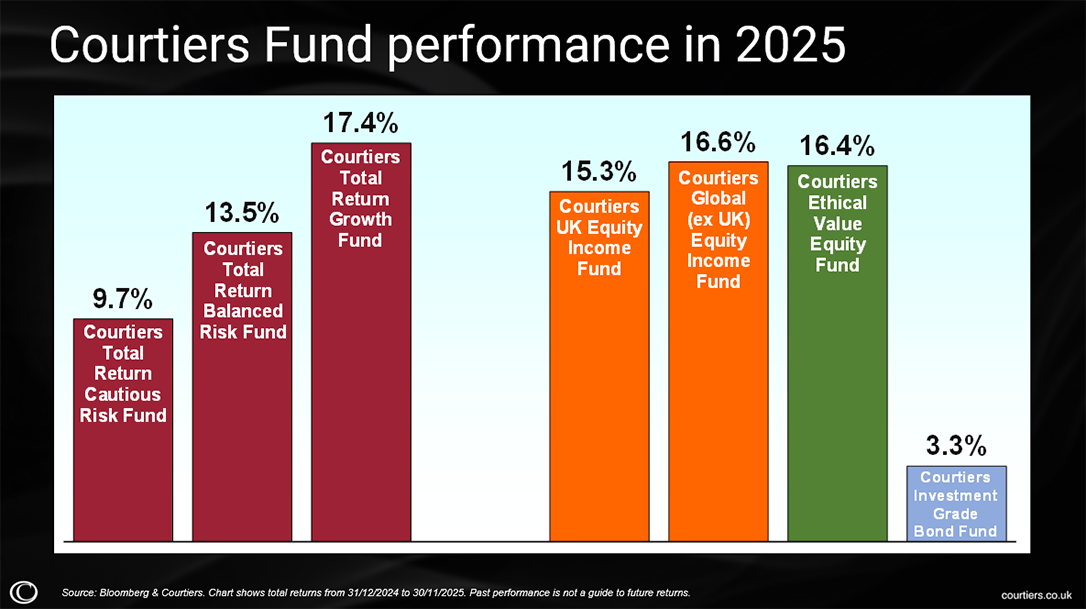 Courtiers Fund performance in 2025

9.7%
Courtiers Total Return Cautious Risk Fund

13.5%
Courtiers Total Return Balanced Risk Fund

17.4%
Courtiers Total Return Growth Fund

15.3%
Courtiers UK Equity Income Fund

16.6%
Courtiers Global (ex UK) Equity Income Fund

16.4%
Courtiers Ethical Value Equity Fund

3.3%
Courtiers Investment Grade Bond Fund

Source: Bloomberg & Courtiers. Chart shows total returns from 31/12/2024 to 30/11/2025. Past performance is not a guide to future returns.

courtiers.co.uk